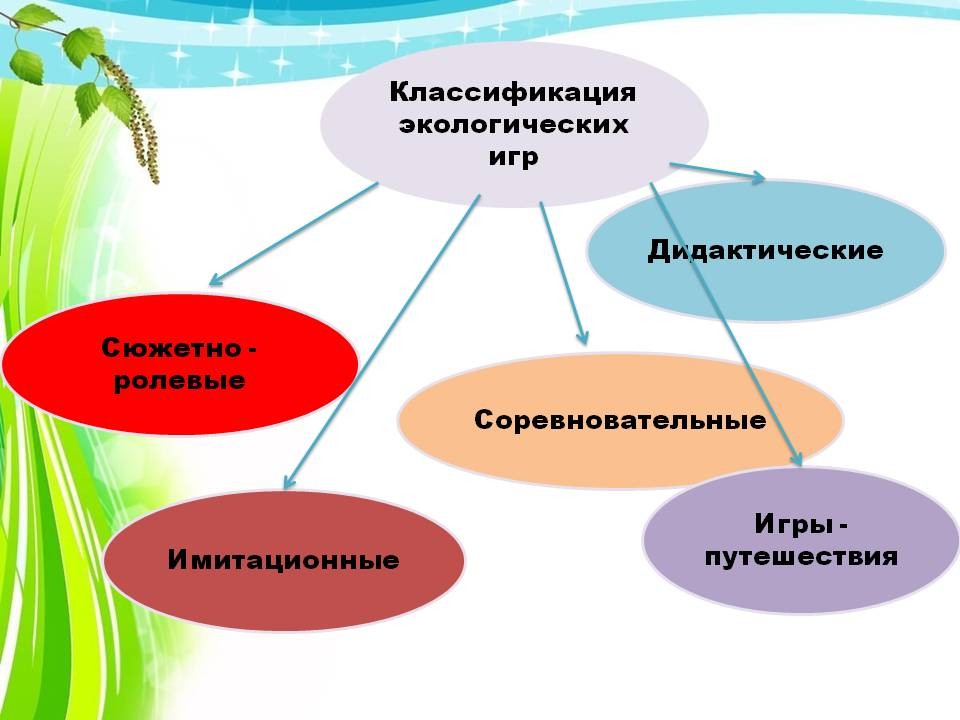 Классификация экологических игр

Дидактические

Сюжетно - ролевые

Соревновательные

Имитационные

Игры - путешествия